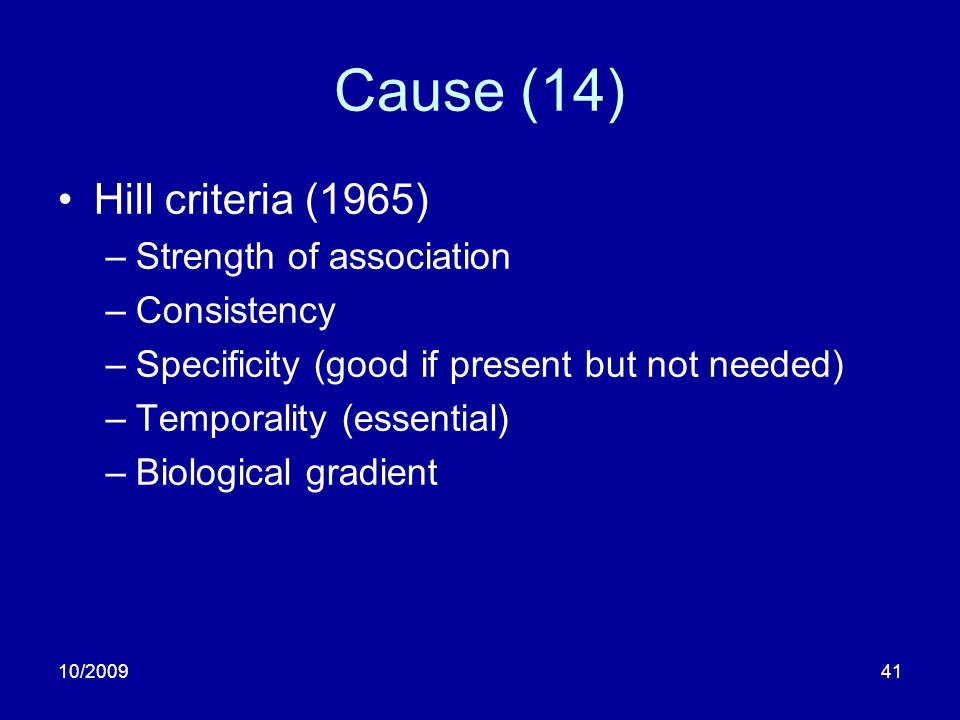 Cause (14)

• Hill criteria (1965)
– Strength of association
– Consistency
– Specificity (good if present but not needed)
– Temporality (essential)
– Biological gradient

10/2009

41